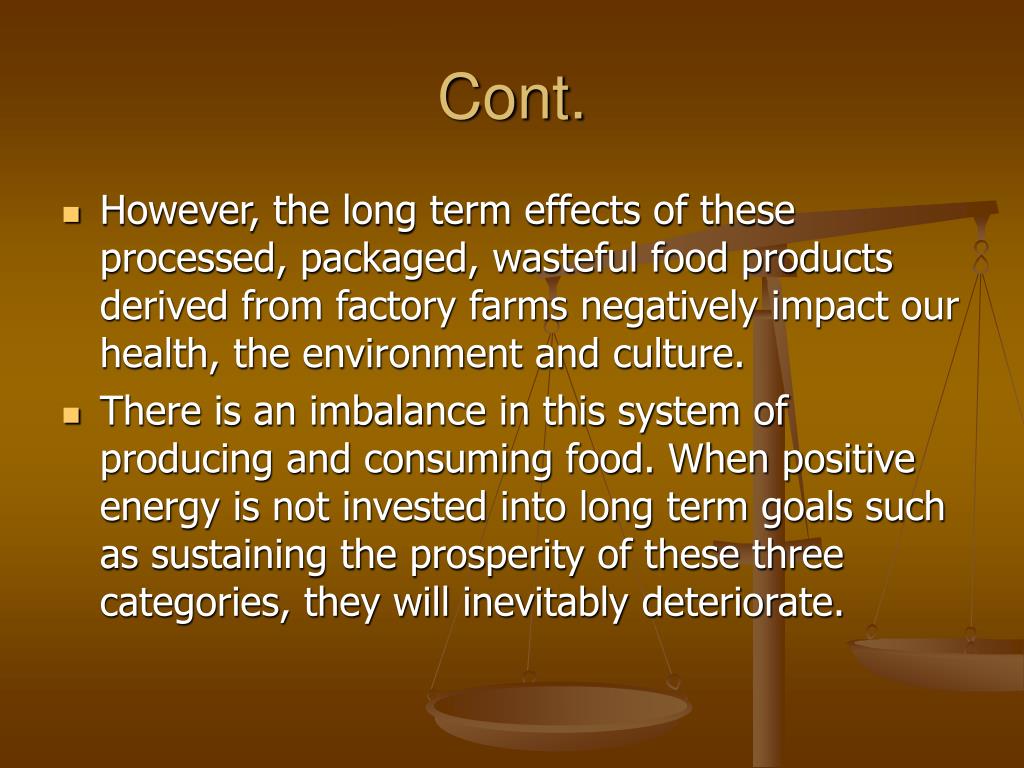 Cont.

- However, the long term effects of these processed, packaged, wasteful food products derived from factory farms negatively impact our health, the environment and culture.
- There is an imbalance in this system of producing and consuming food. When positive energy is not invested into long term goals such as sustaining the prosperity of these three categories, they will inevitably deteriorate.